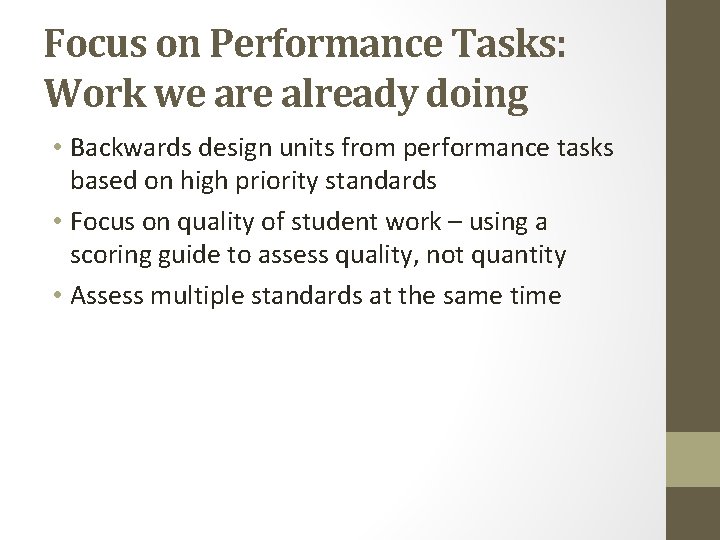 Focus on Performance Tasks: Work we are already doing

• Backwards design units from performance tasks based on high priority standards
• Focus on quality of student work – using a scoring guide to assess quality, not quantity
• Assess multiple standards at the same time